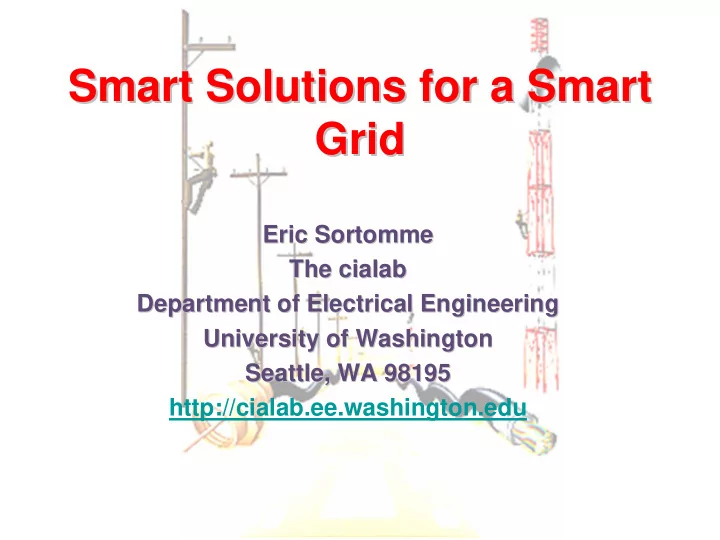 Smart Solutions for a Smart Grid

Eric Sortomme
The cialab
Department of Electrical Engineering
University of Washington
Seattle, WA 98195
http://cialab.ee.washington.edu